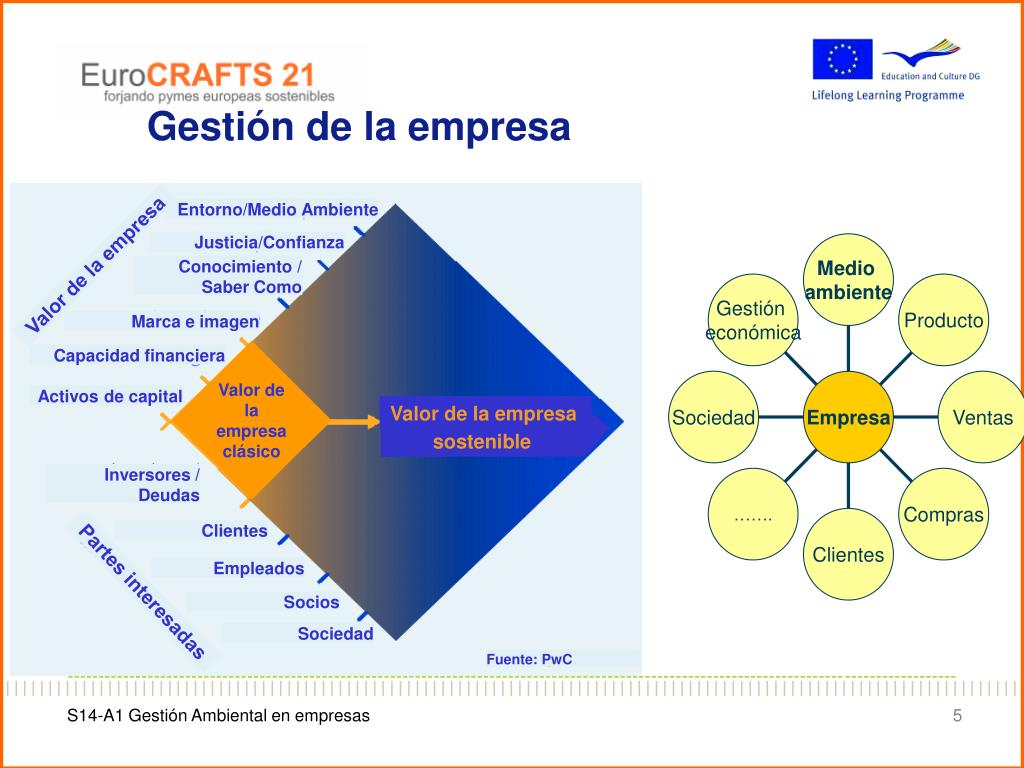 EuroCRAFTS 21
forjando pymes europeas sostenibles

Education and Culture DG
Lifelong Learning Programme

Gestión de la empresa

Valor de la empresa
Entorno/Medio Ambiente
Justicia/Confianza
Conocimiento / Saber Como
Marca e imagen
Capacidad financiera
Activos de capital
Valor de la empresa clásico
Valor de la empresa sostenible
Inversores / Deudas
Clientes
Empleados
Socios
Sociedad
Partes interesadas
Fuente: PwC

Medio ambiente
Gestión económica
Producto
Sociedad
Empresa
Ventas
…….
Compras
Clientes

S14-A1 Gestión Ambiental en empresas
5